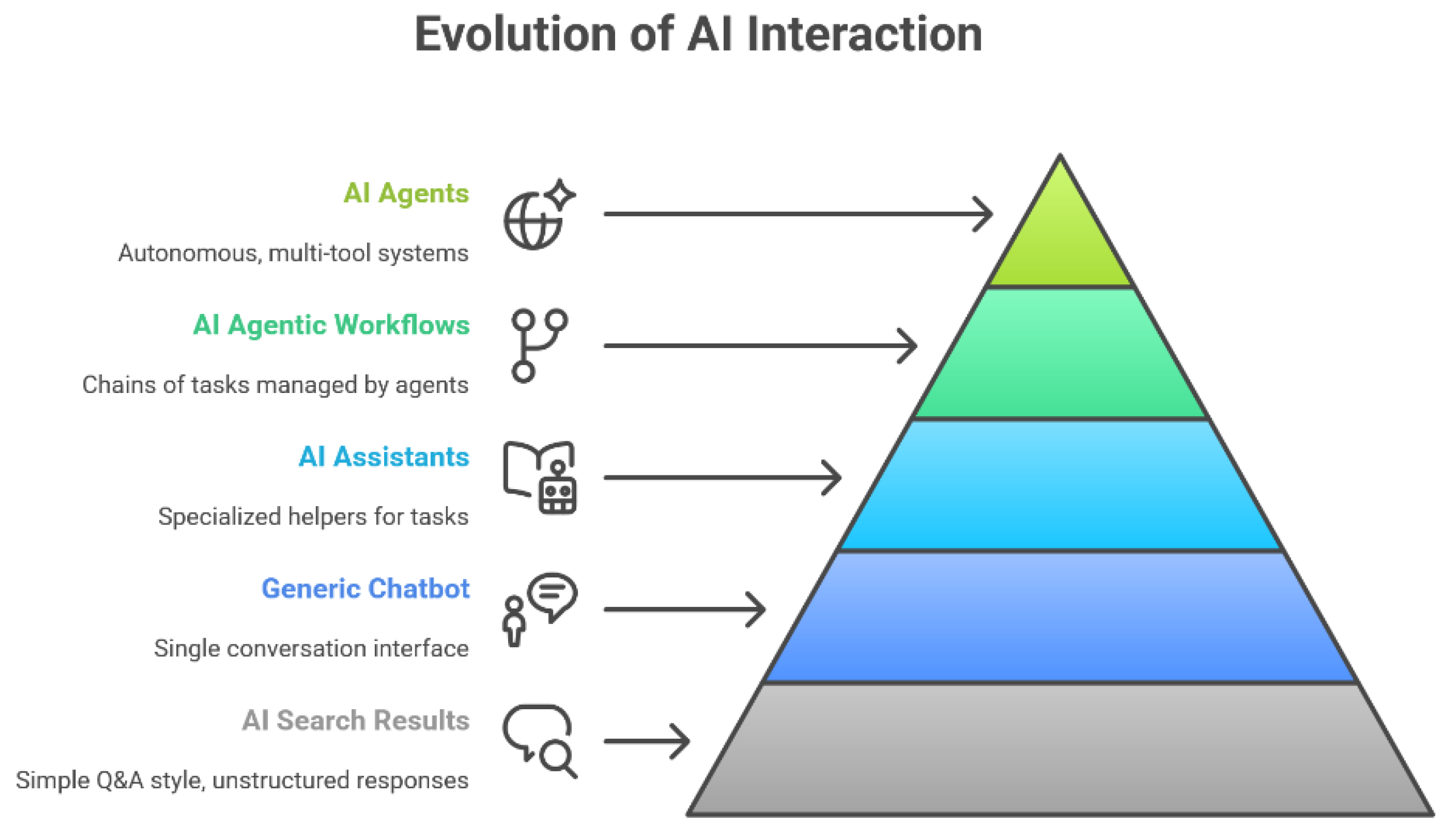 Evolution of AI Interaction

AI Agents

Autonomous, multi-tool systems

AI Agentic Workflows

Chains of tasks managed by agents

AI Assistants

Specialized helpers for tasks

Generic Chatbot

Single conversation interface

AI Search Results

Simple Q&A style, unstructured responses